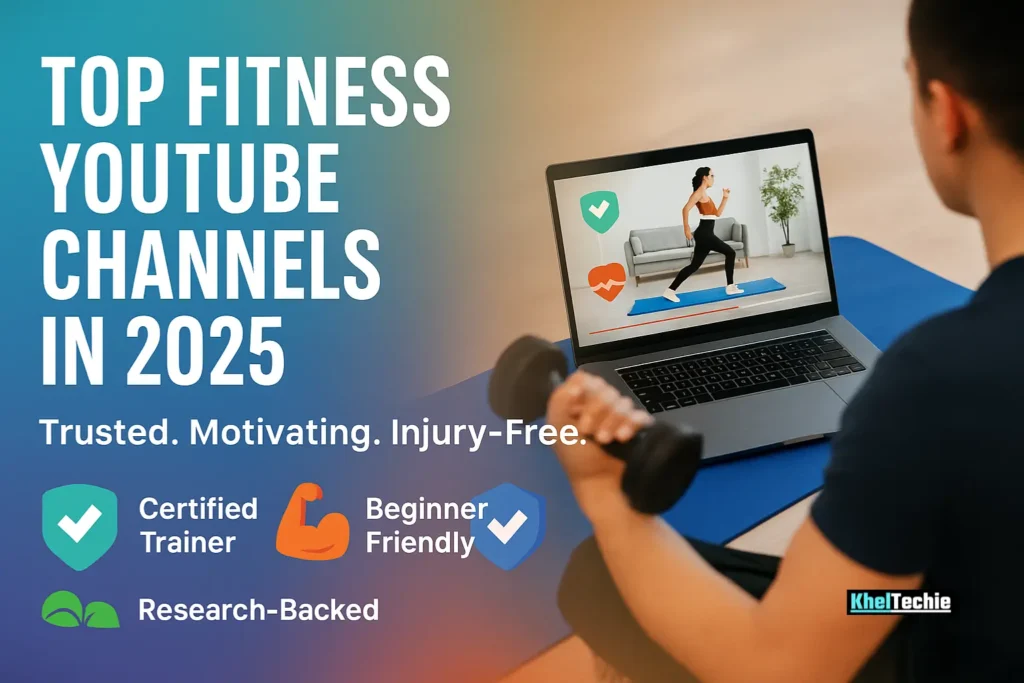 TOP FITNESS YOUTUBE CHANNELS IN 2025

Trusted. Motivating. Injury-Free.

Certified Trainer

Beginner Friendly

Research-Backed

KhelTechie